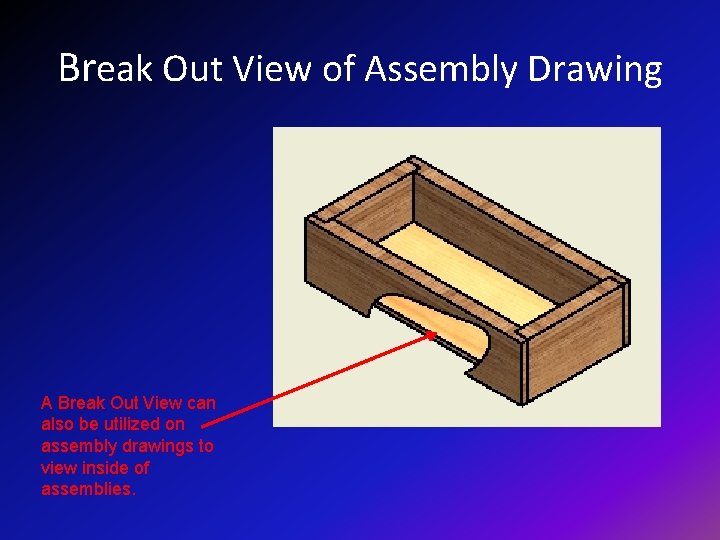 Break Out View of Assembly Drawing

A Break Out View can also be utilized on assembly drawings to view inside of assemblies.